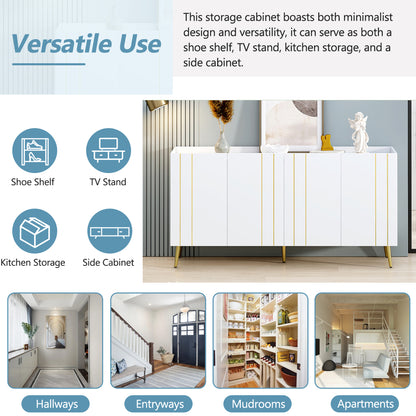 Versatile Use

This storage cabinet boasts both minimalist design and versatility, it can serve as both a shoe shelf, TV stand, kitchen storage, and a side cabinet.

Shoe Shelf

TV Stand

Kitchen Storage

Side Cabinet

Hallways

Entryways

Mudrooms

Apartments